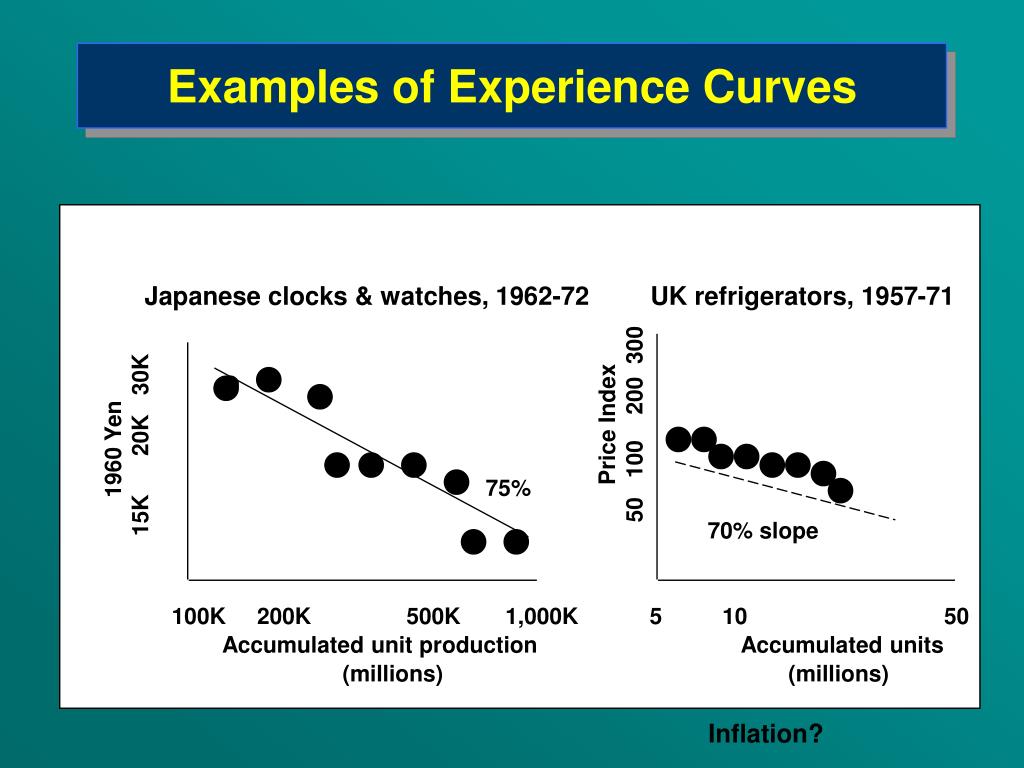 Examples of Experience Curves

Japanese clocks & watches, 1962-72

1960 Yen

15K 20K 30K

75%

100K 200K 500K 1,000K

Accumulated unit production (millions)

UK refrigerators, 1957-71

Price Index

50 100 200 300

70% slope

5 10 50

Accumulated units (millions)

Inflation?